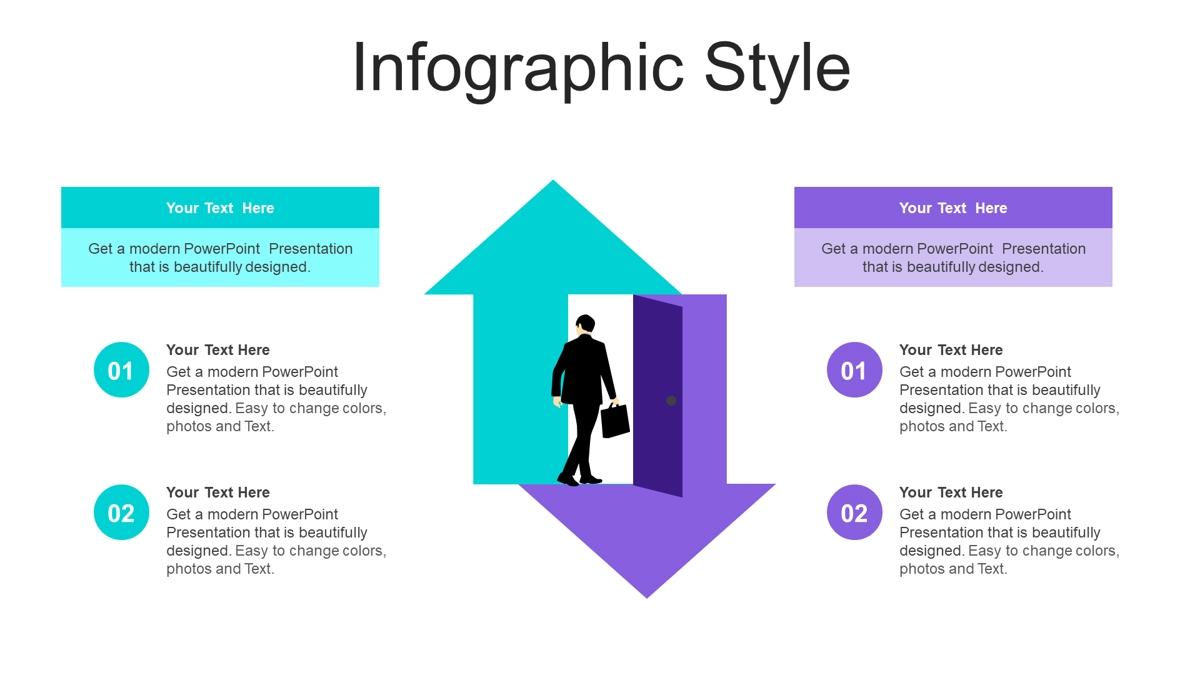 Infographic Style

Your Text Here

Get a modern PowerPoint Presentation that is beautifully designed.

01

Your Text Here

Get a modern PowerPoint Presentation that is beautifully designed. Easy to change colors, photos and Text.

02

Your Text Here

Get a modern PowerPoint Presentation that is beautifully designed. Easy to change colors, photos and Text.

Your Text Here

Get a modern PowerPoint Presentation that is beautifully designed.

01

Your Text Here

Get a modern PowerPoint Presentation that is beautifully designed. Easy to change colors, photos and Text.

02

Your Text Here

Get a modern PowerPoint Presentation that is beautifully designed. Easy to change colors, photos and Text.